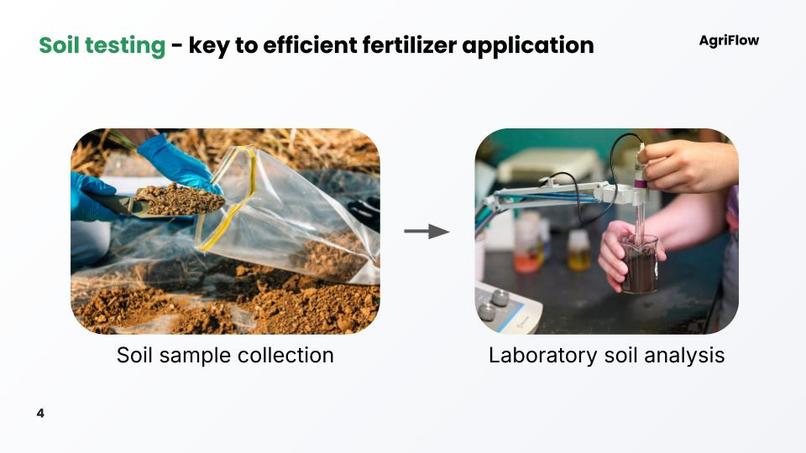 Soil testing - key to efficient fertilizer application

AgriFlow

Soil sample collection

Laboratory soil analysis

4